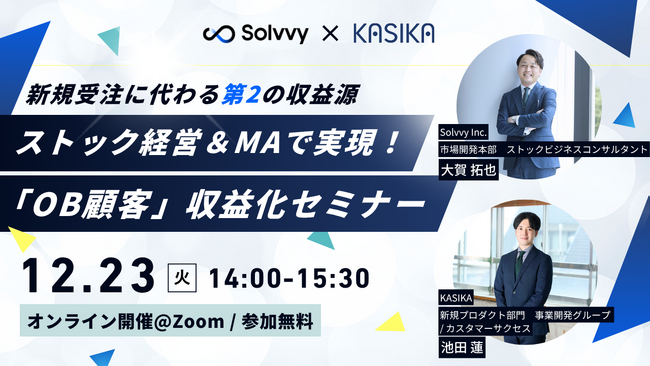 Solvvy × KASIKA

新規受注に代わる第2の収益源

ストック経営＆MAで実現！

「OB顧客」収益化セミナー

12.23 火 14:00-15:30

オンライン開催@Zoom / 参加無料

Solvvy Inc.
市場開発本部　ストックビジネスコンサルタント
大賀 拓也

KASIKA
新規プロダクト部門　事業開発グループ / カスタマーサクセス
池田 蓮